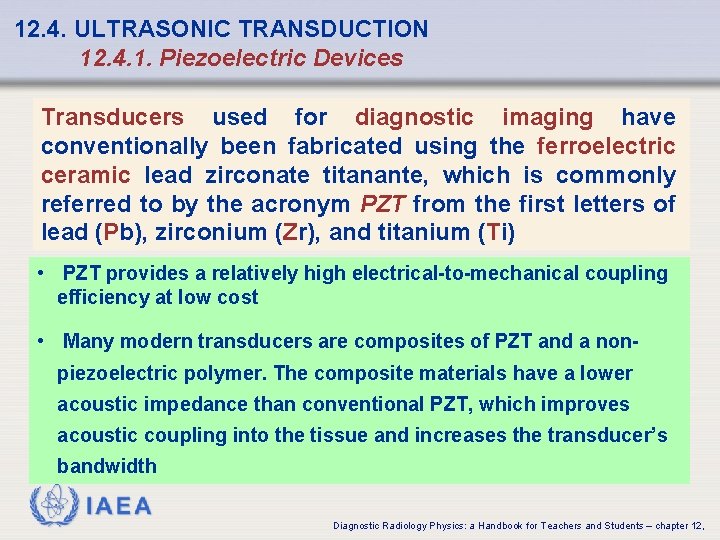 12.4. ULTRASONIC TRANSDUCTION
12.4.1. Piezoelectric Devices

Transducers used for diagnostic imaging have conventionally been fabricated using the ferroelectric ceramic lead zirconate titanante, which is commonly referred to by the acronym PZT from the first letters of lead (Pb), zirconium (Zr), and titanium (Ti)

• PZT provides a relatively high electrical-to-mechanical coupling efficiency at low cost

• Many modern transducers are composites of PZT and a non-piezoelectric polymer. The composite materials have a lower acoustic impedance than conventional PZT, which improves acoustic coupling into the tissue and increases the transducer's bandwidth

IAEA

Diagnostic Radiology Physics: a Handbook for Teachers and Students – chapter 12,